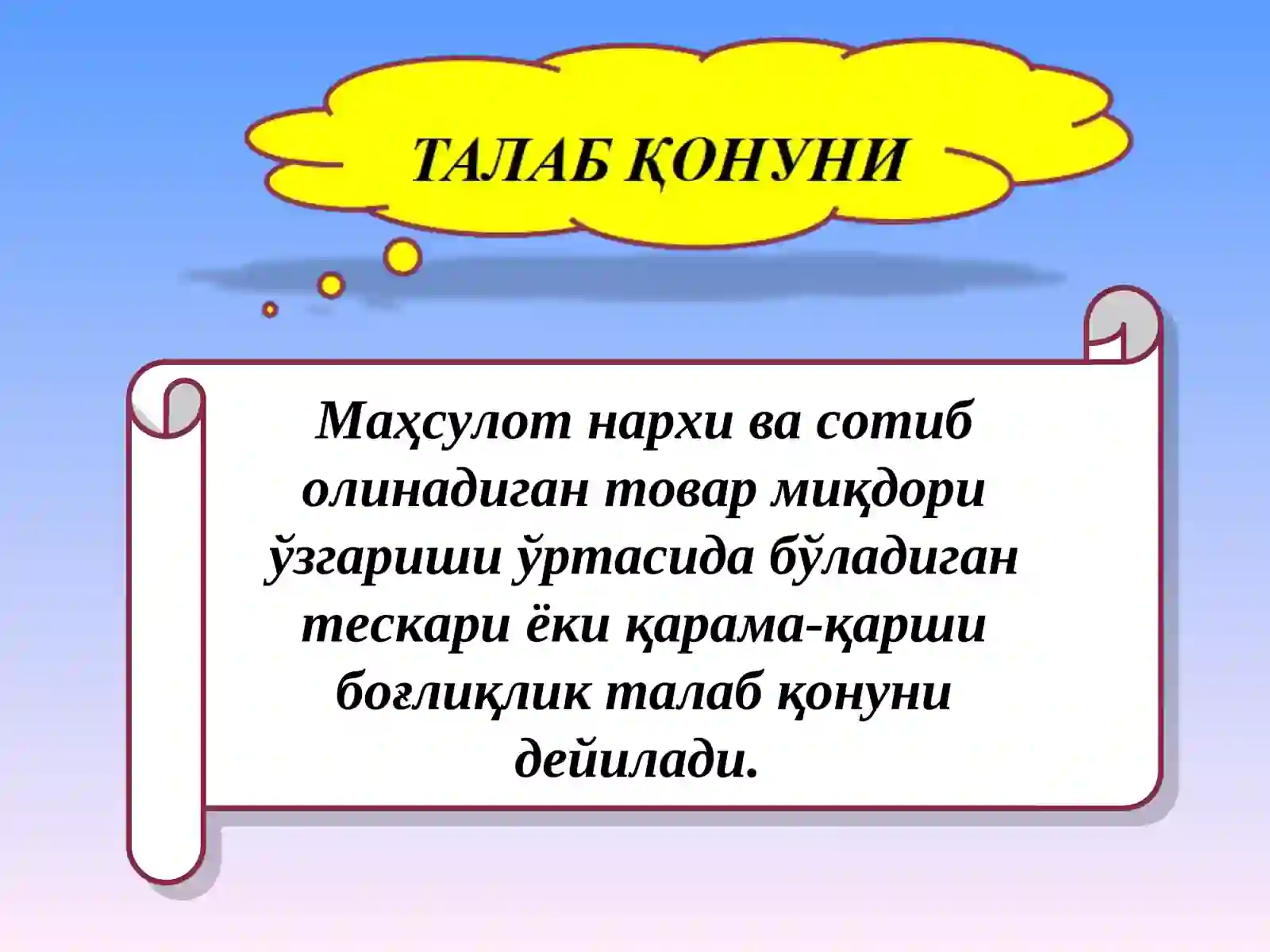 ТАЛАБ ҚОНУНИ

Маҳсулот нархи ва сотиб олинадиган товар миқдори ўзгариши ўртасида бўладиган тескари ёки қарама-қарши боғлиқлик талаб қонуни дейилади.